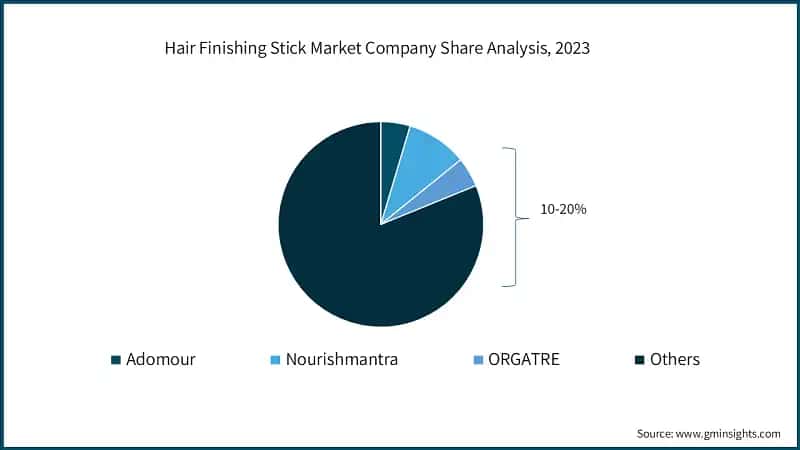 Hair Finishing Stick Market Company Share Analysis, 2023

10-20%

Adomour
Nourishmantra
ORGATRE
Others

Source: www.gminsights.com